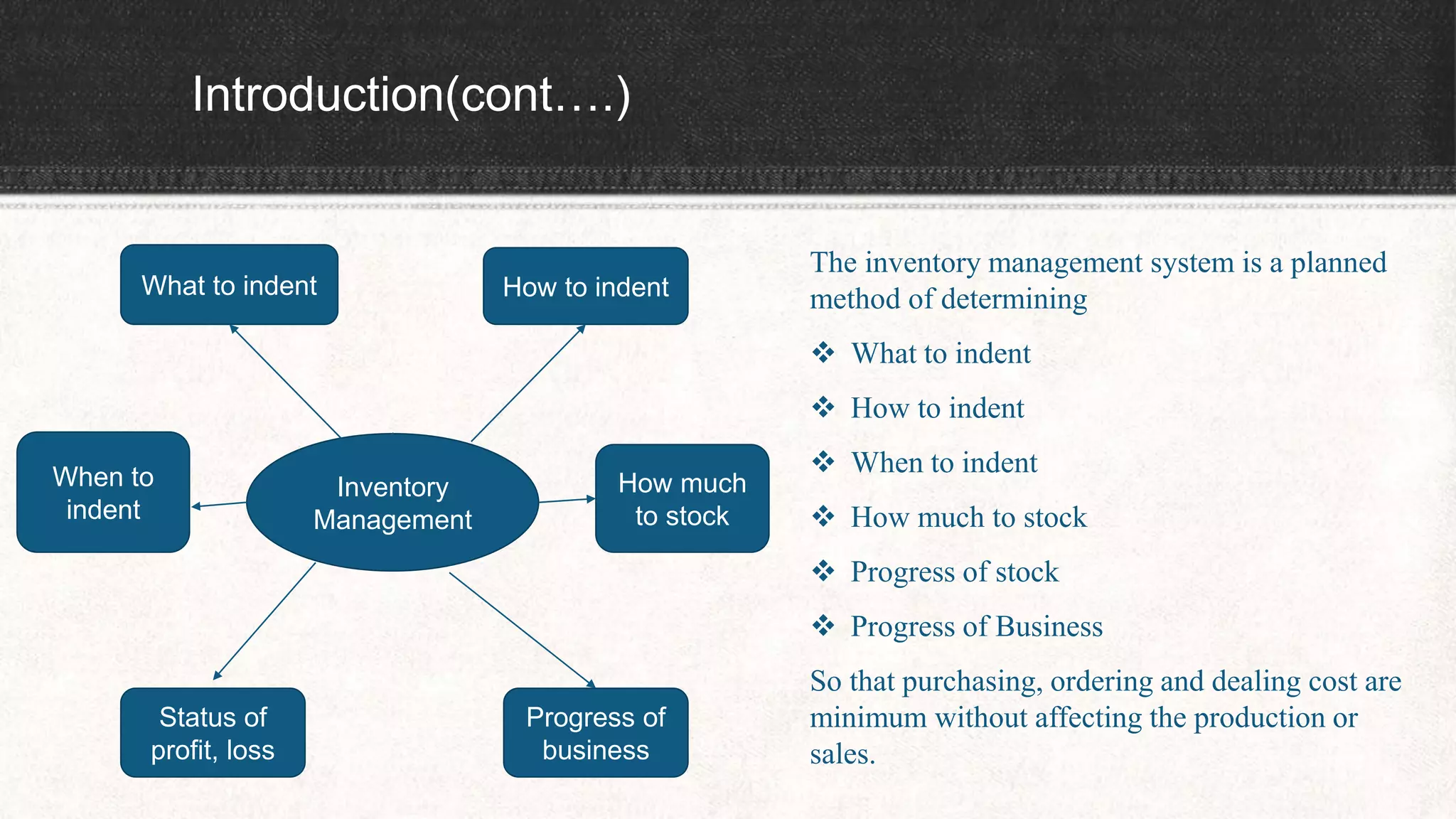 Introduction(cont….)

What to indent

How to indent

When to indent

Inventory Management

How much to stock

Status of profit, loss

Progress of business

The inventory management system is a planned method of determining

❖ What to indent

❖ How to indent

❖ When to indent

❖ How much to stock

❖ Progress of stock

❖ Progress of Business

So that purchasing, ordering and dealing cost are minimum without affecting the production or sales.